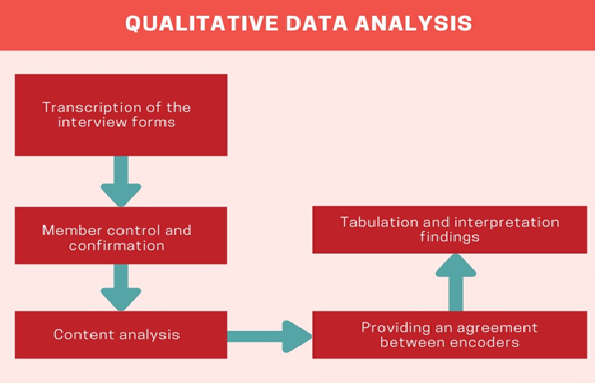 QUALITATIVE DATA ANALYSIS

Transcription of the interview forms

Member control and confirmation

Content analysis

Providing an agreement between encoders

Tabulation and interpretation findings